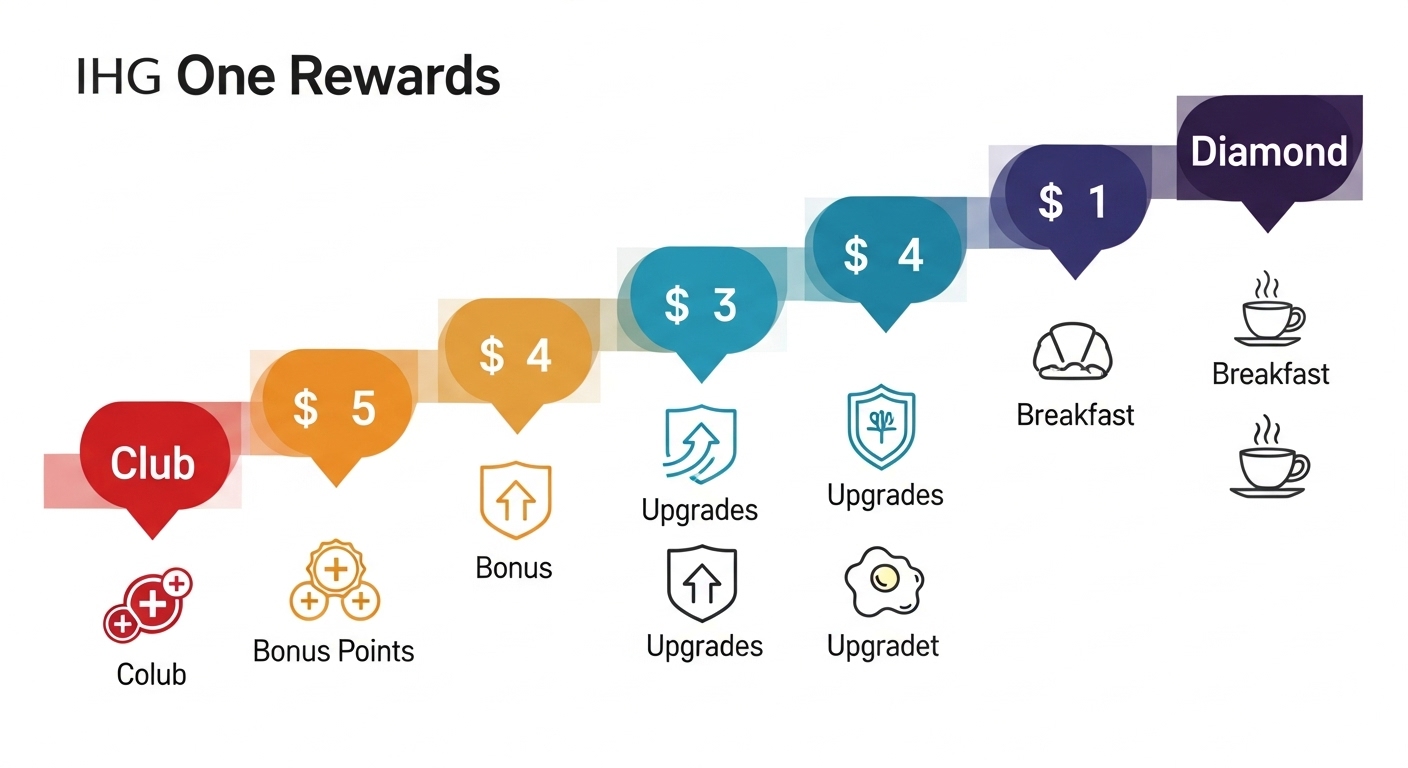 IHG One Rewards

Club

Colub

$ 5

Bonus Points

$ 4

Bonus

$ 3

Upgrades

Upgrades

$ 4

Upgrades

Upgradet

$ 1

Breakfast

Diamond

Breakfast